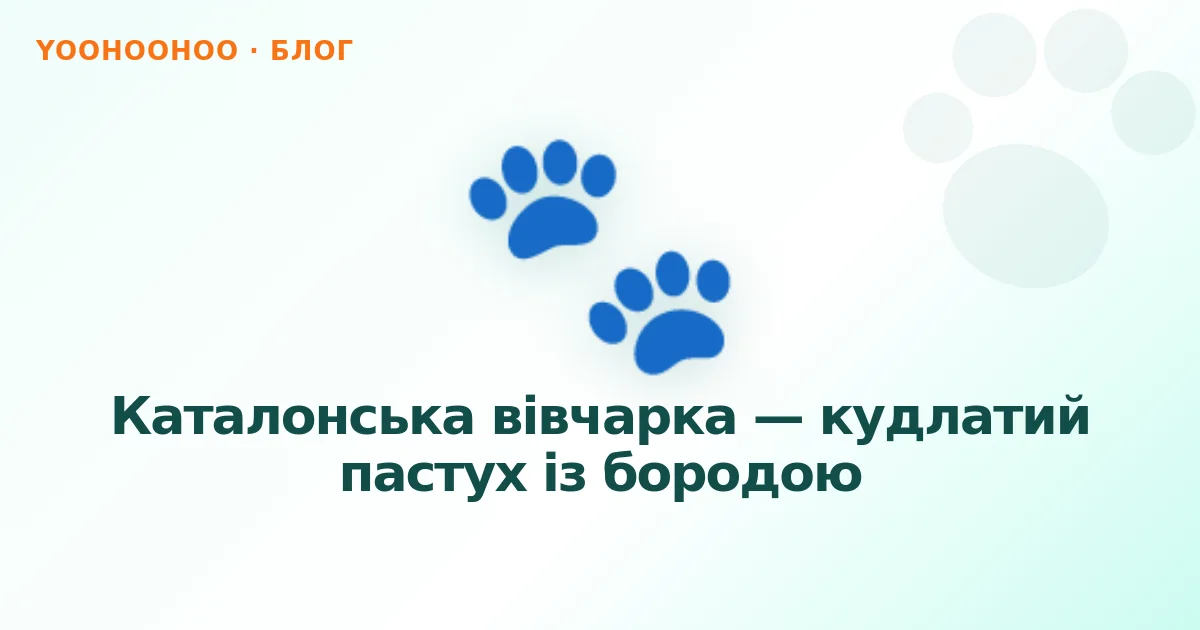 YOOHOOHOO · БЛОГ

Каталонська вівчарка — кудлатий пастух із бородою